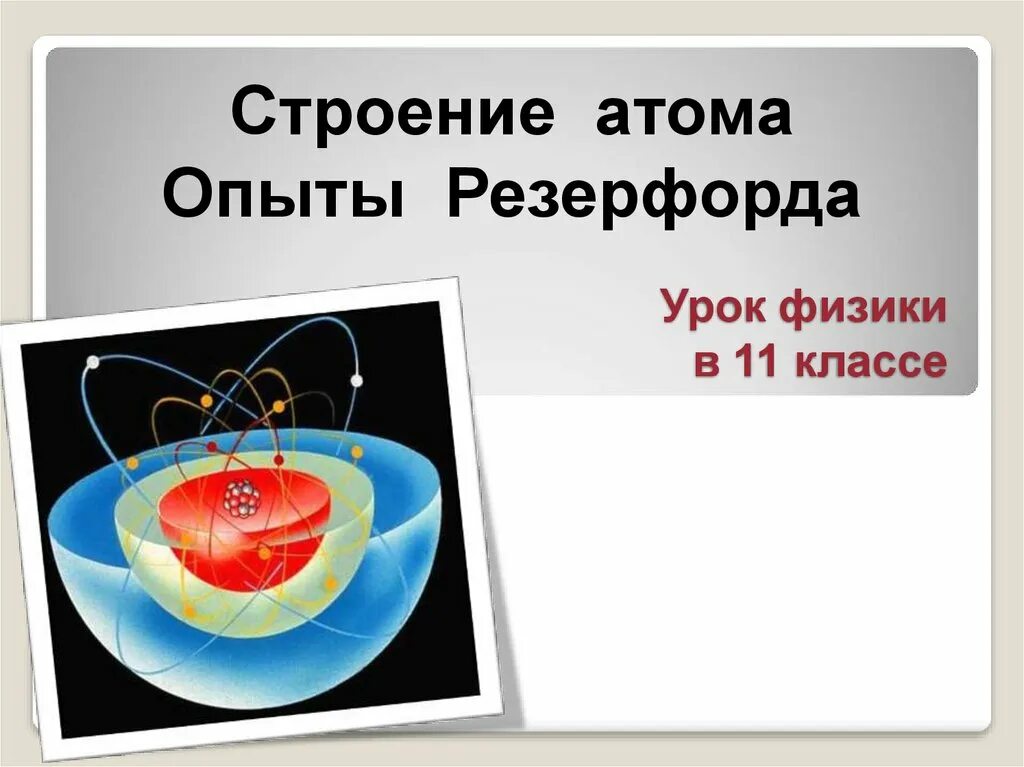 Строение атома
Опыты Резерфорда

Урок физики
в 11 классе